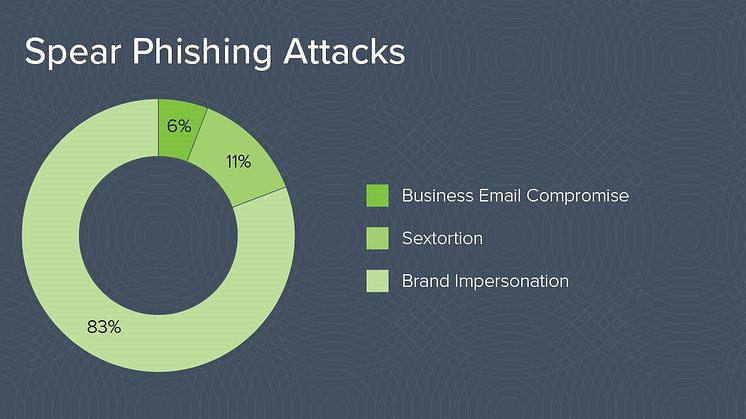 Spear Phishing Attacks

6%

11%

83%

Business Email Compromise

Sextortion

Brand Impersonation